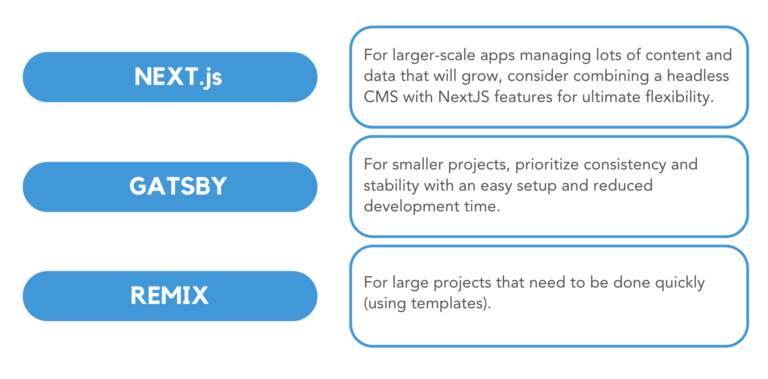 NEXT.js

For larger-scale apps managing lots of content and data that will grow, consider combining a headless CMS with NextJS features for ultimate flexibility.

GATSBY

For smaller projects, prioritize consistency and stability with an easy setup and reduced development time.

REMIX

For large projects that need to be done quickly (using templates).